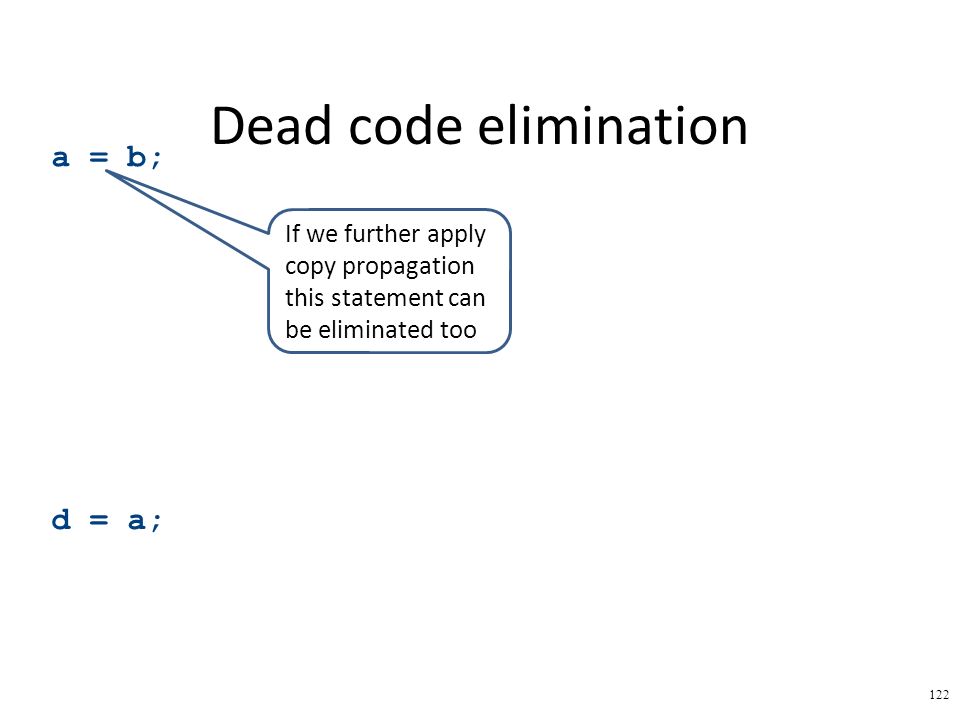 Dead code elimination

a = b;

If we further apply copy propagation this statement can be eliminated too

d = a;

122